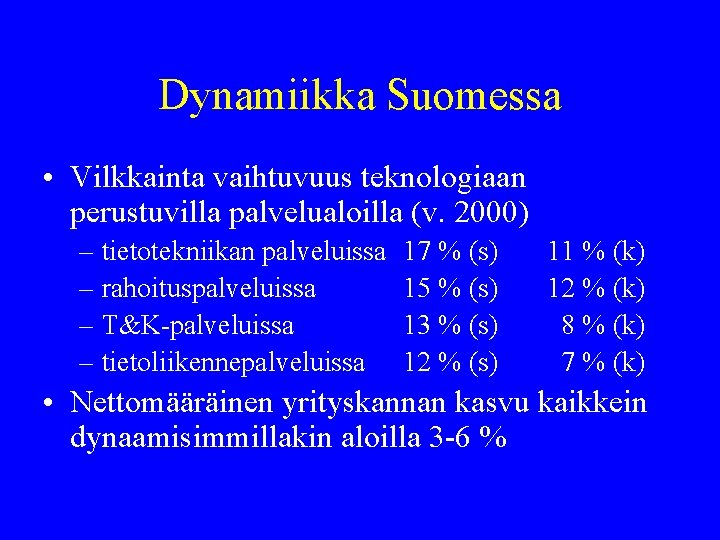 Dynamiikka Suomessa

• Vilkkainta vaihtuvuus teknologiaan perustuvilla palvelualoilla (v. 2000)

– tietotekniikan palveluissa 17 % (s) 11 % (k)
– rahoituspalveluissa 15 % (s) 12 % (k)
– T&K-palveluissa 13 % (s) 8 % (k)
– tietoliikennepalveluissa 12 % (s) 7 % (k)

• Nettomääräinen yrityskannan kasvu kaikkein dynaamisimmillakin aloilla 3-6 %